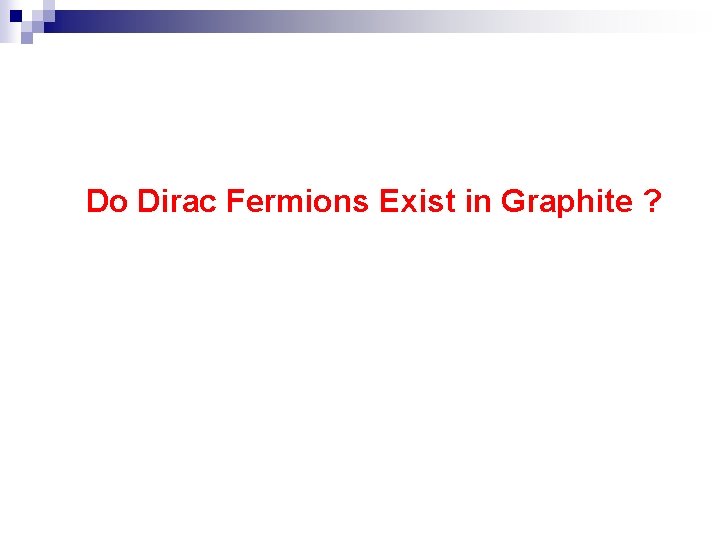 Do Dirac Fermions Exist in Graphite ?